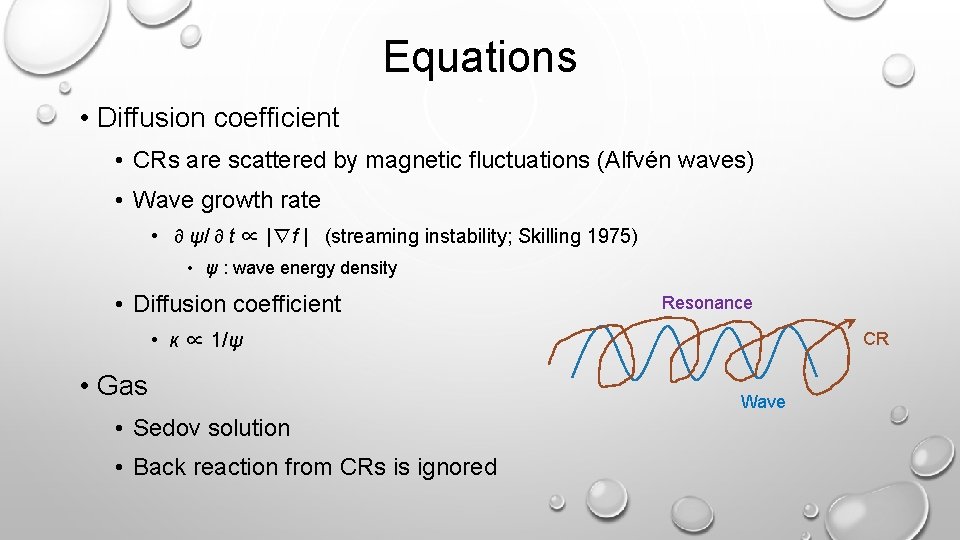 Equations

• Diffusion coefficient

• CRs are scattered by magnetic fluctuations (Alfvén waves)

• Wave growth rate

• $\partial \psi / \partial t \propto |\nabla f|$ (streaming instability; Skilling 1975)

• $\psi$ : wave energy density

• Diffusion coefficient

• $\kappa \propto 1/\psi$

• Gas

• Sedov solution

• Back reaction from CRs is ignored

Resonance

CR

Wave